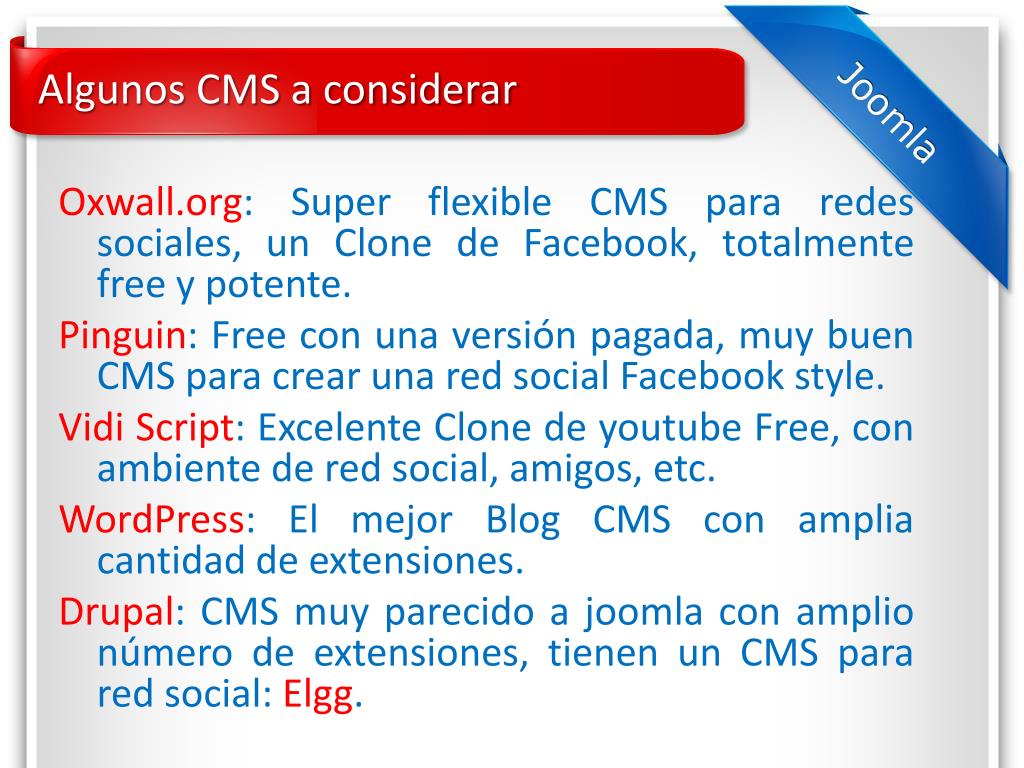 Algunos CMS a considerar

Joomla

Oxwall.org: Super flexible CMS para redes sociales, un Clone de Facebook, totalmente free y potente.

Pinguin: Free con una versión pagada, muy buen CMS para crear una red social Facebook style.

Vidi Script: Excelente Clone de youtube Free, con ambiente de red social, amigos, etc.

WordPress: El mejor Blog CMS con amplia cantidad de extensiones.

Drupal: CMS muy parecido a joomla con amplio número de extensiones, tienen un CMS para red social: Elgg.